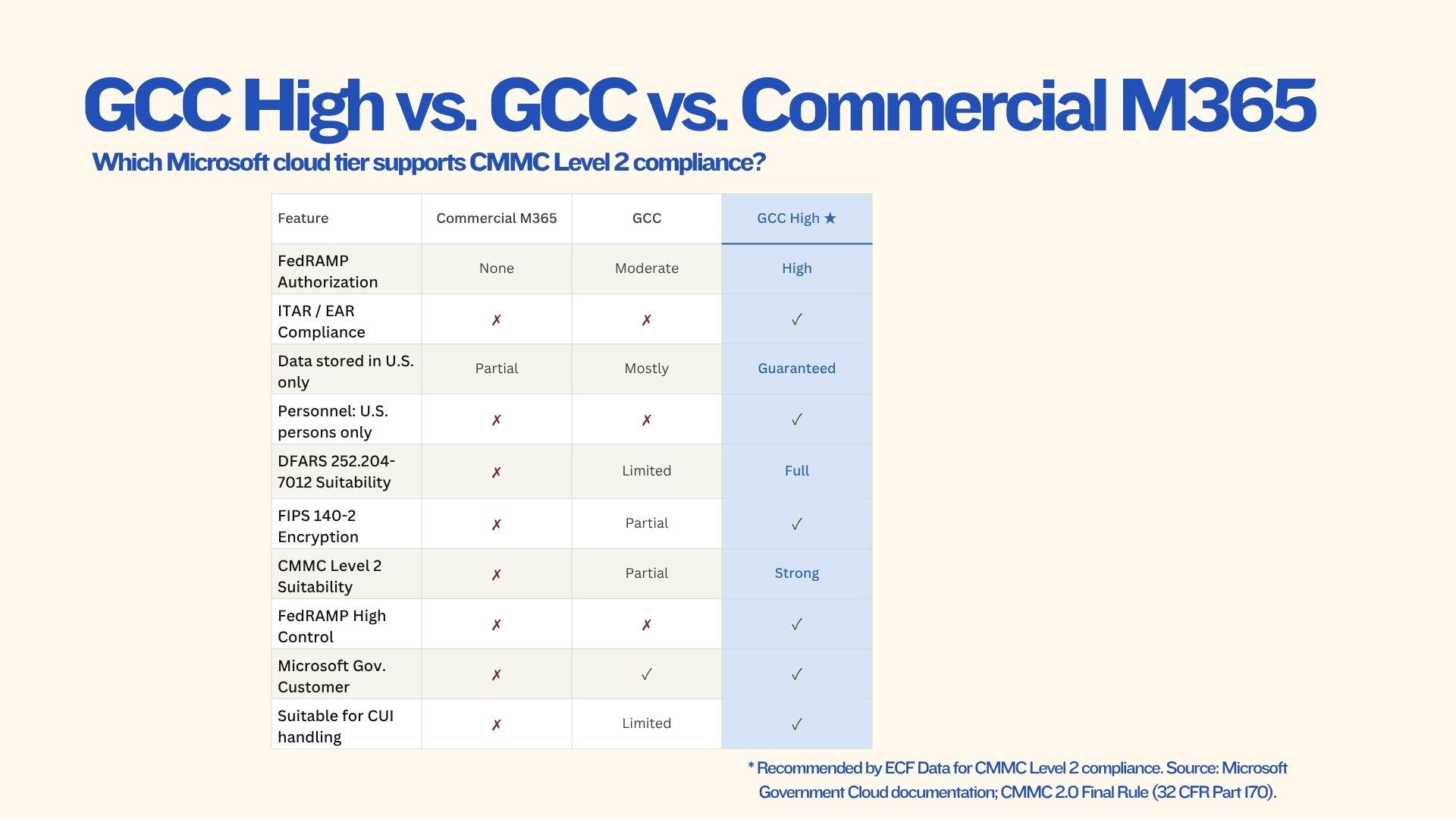 GCC High vs. GCC vs. Commercial M365

Which Microsoft cloud tier supports CMMC Level 2 compliance?

| Feature | Commercial M365 | GCC | GCC High ★ |
|---|---|---|---|
| FedRAMP Authorization | None | Moderate | High |
| ITAR / EAR Compliance | ✗ | ✗ | ✓ |
| Data stored in U.S. only | Partial | Mostly | Guaranteed |
| Personnel: U.S. persons only | ✗ | ✗ | ✓ |
| DFARS 252.204-7012 Suitability | ✗ | Limited | Full |
| FIPS 140-2 Encryption | ✗ | Partial | ✓ |
| CMMC Level 2 Suitability | ✗ | Partial | Strong |
| FedRAMP High Control | ✗ | ✗ | ✓ |
| Microsoft Gov. Customer | ✗ | ✓ | ✓ |
| Suitable for CUI handling | ✗ | Limited | ✓ |

* Recommended by ECF Data for CMMC Level 2 compliance. Source: Microsoft Government Cloud documentation; CMMC 2.0 Final Rule (32 CFR Part 170).